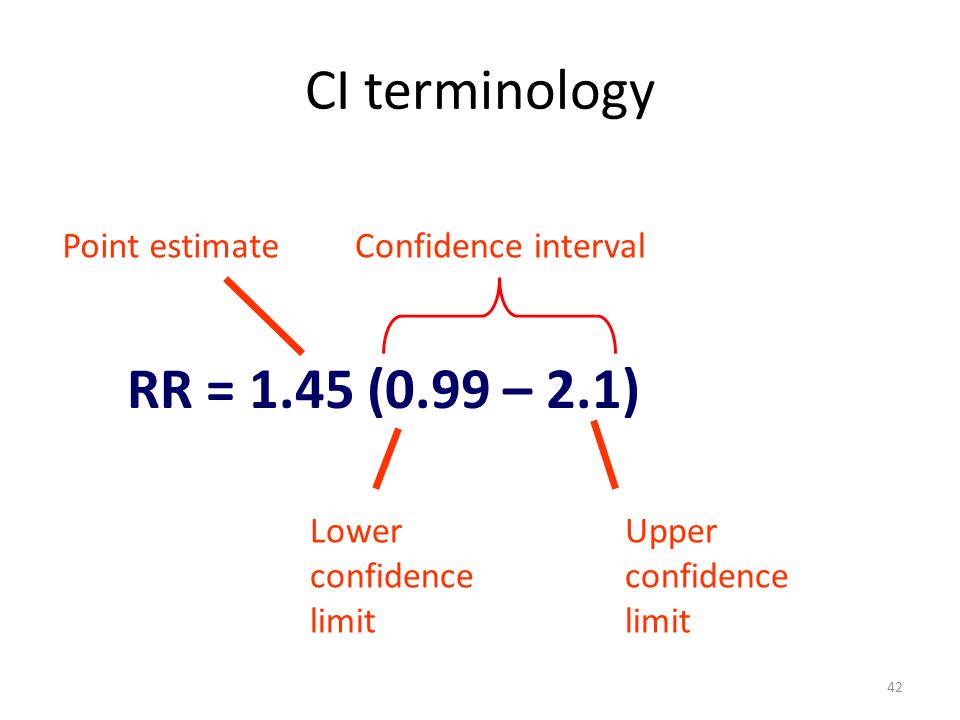 CI terminology

Point estimate

Confidence interval

RR = 1.45 (0.99 – 2.1)

Lower confidence limit

Upper confidence limit

42